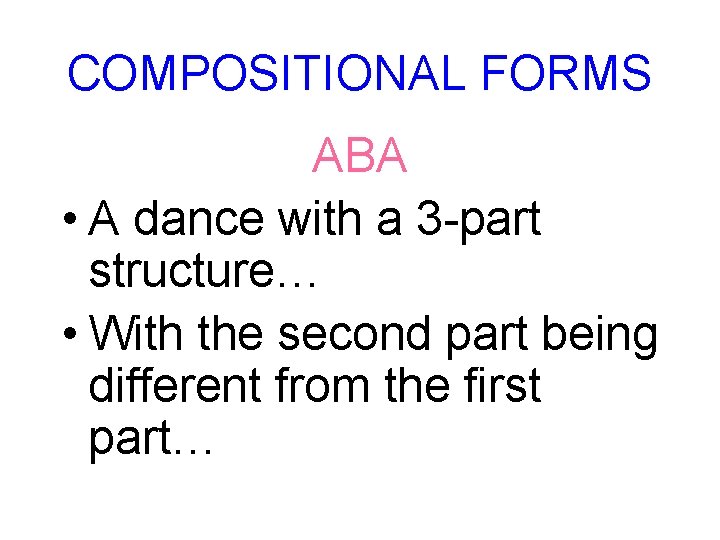 COMPOSITIONAL FORMS

ABA

• A dance with a 3-part structure…

• With the second part being different from the first part…